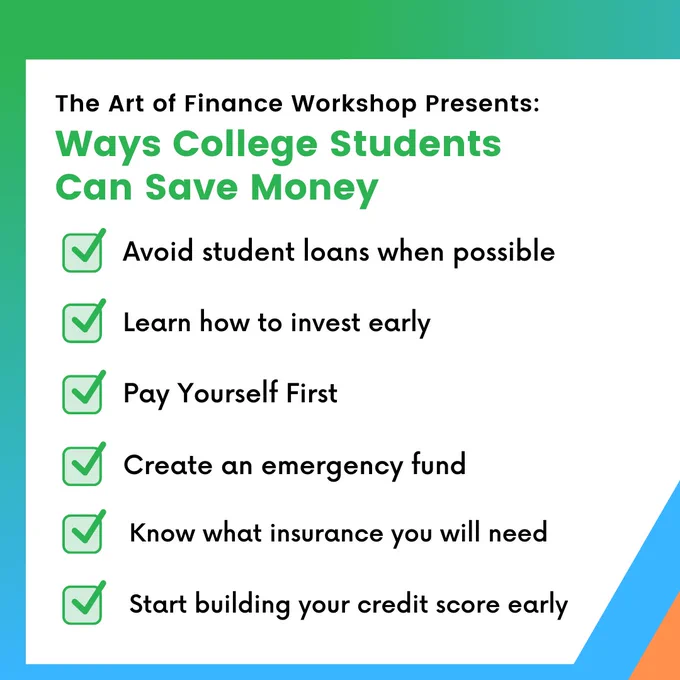 The Art of Finance Workshop Presents:
Ways College Students Can Save Money

Avoid student loans when possible

Learn how to invest early

Pay Yourself First

Create an emergency fund

Know what insurance you will need

Start building your credit score early